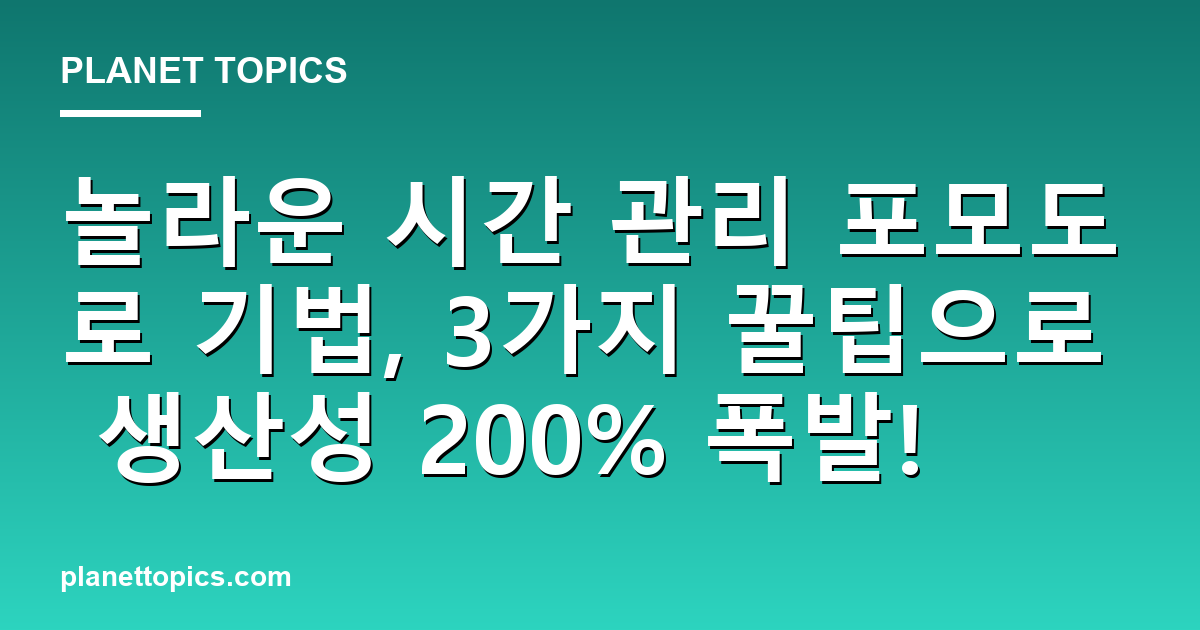 PLANET TOPICS

놀라운 시간 관리 포모도로 기법, 3가지 꿀팁으로 생산성 200% 폭발!

planettopics.com